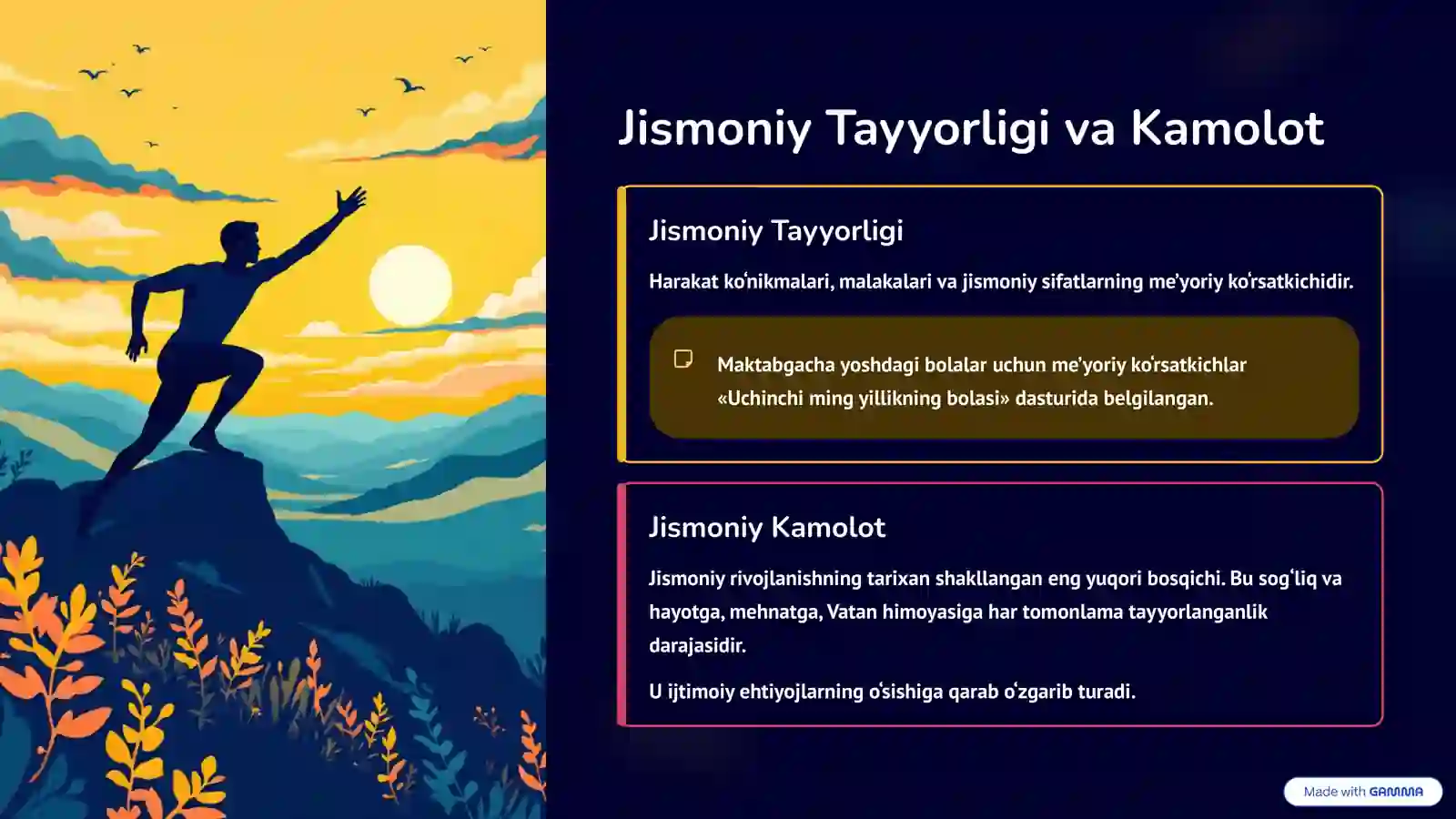 Jismoniy Tayyorligi va Kamolot

Jismoniy Tayyorligi

Harakat ko'nikmalari, malakalari va jismoniy sifatlarning me'yoriy ko'rsatkichidir.

Maktabgacha yoshdagi bolalar uchun me'yoriy ko'rsatkichlar «Uchinchi ming yillikning bolasi» dasturida belgilangan.

Jismoniy Kamolot

Jismoniy rivojlanishning tarixan shakllangan eng yuqori bosqichi. Bu sog'liq va hayotga, mehnatga, Vatan himoyasiga har tomonlama tayyorlanganlik darajasidir.

U ijtimoiy ehtiyojlarning o'sishiga qarab o'zgarib turadi.

Made with GAMMA